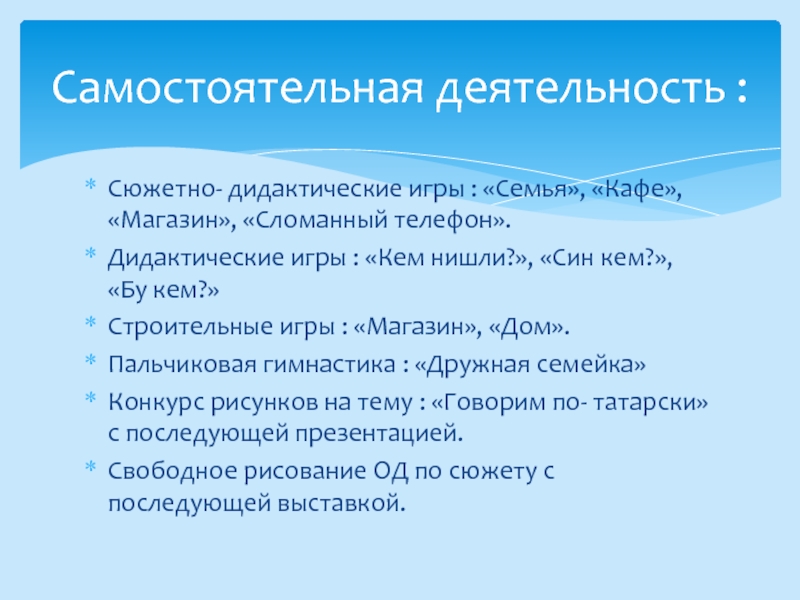 Самостоятельная деятельность :

* Сюжетно- дидактические игры : «Семья», «Кафе», «Магазин», «Сломанный телефон».
* Дидактические игры : «Кем нишли?», «Син кем?», «Бу кем?»
* Строительные игры : «Магазин», «Дом».
* Пальчиковая гимнастика : «Дружная семейка»
* Конкурс рисунков на тему : «Говорим по- татарски» с последующей презентацией.
* Свободное рисование ОД по сюжету с последующей выставкой.